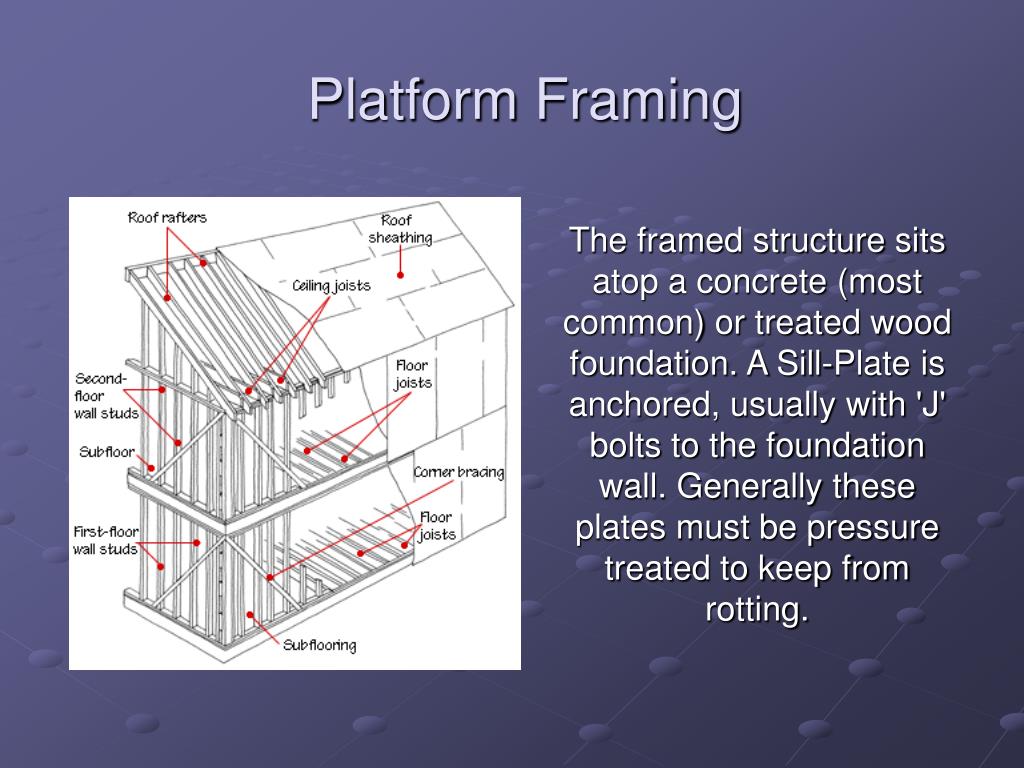 Platform Framing

Roof rafters

Roof sheathing

Ceiling joists

Second-floor wall studs

Floor joists

Subfloor

Corner bracing

First-floor wall studs

Floor joists

Subflooring

The framed structure sits atop a concrete (most common) or treated wood foundation. A Sill-Plate is anchored, usually with 'J' bolts to the foundation wall. Generally these plates must be pressure treated to keep from rotting.